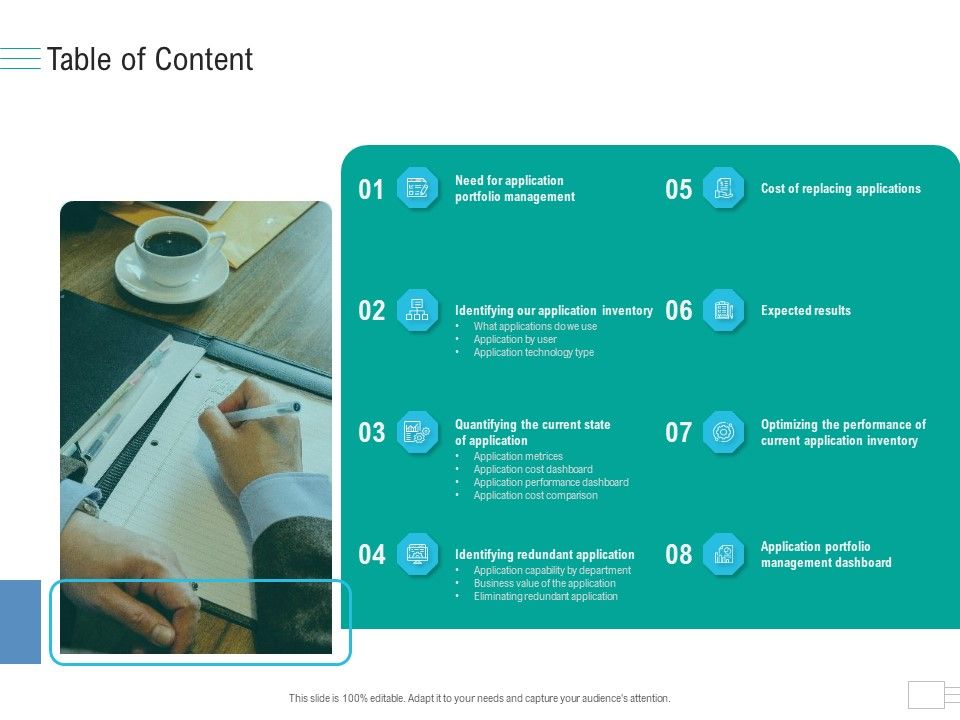 Table of Content

01 Need for application portfolio management

02 Identifying our application inventory
• What applications do we use
• Application by user
• Application technology type

03 Quantifying the current state of application
• Application metrices
• Application cost dashboard
• Application performance dashboard
• Application cost comparison

04 Identifying redundant application
• Application capability by department
• Business value of the application
• Eliminating redundant application

05 Cost of replacing applications

06 Expected results

07 Optimizing the performance of current application inventory

08 Application portfolio management dashboard

This slide is 100% editable. Adapt it to your needs and capture your audience's attention.